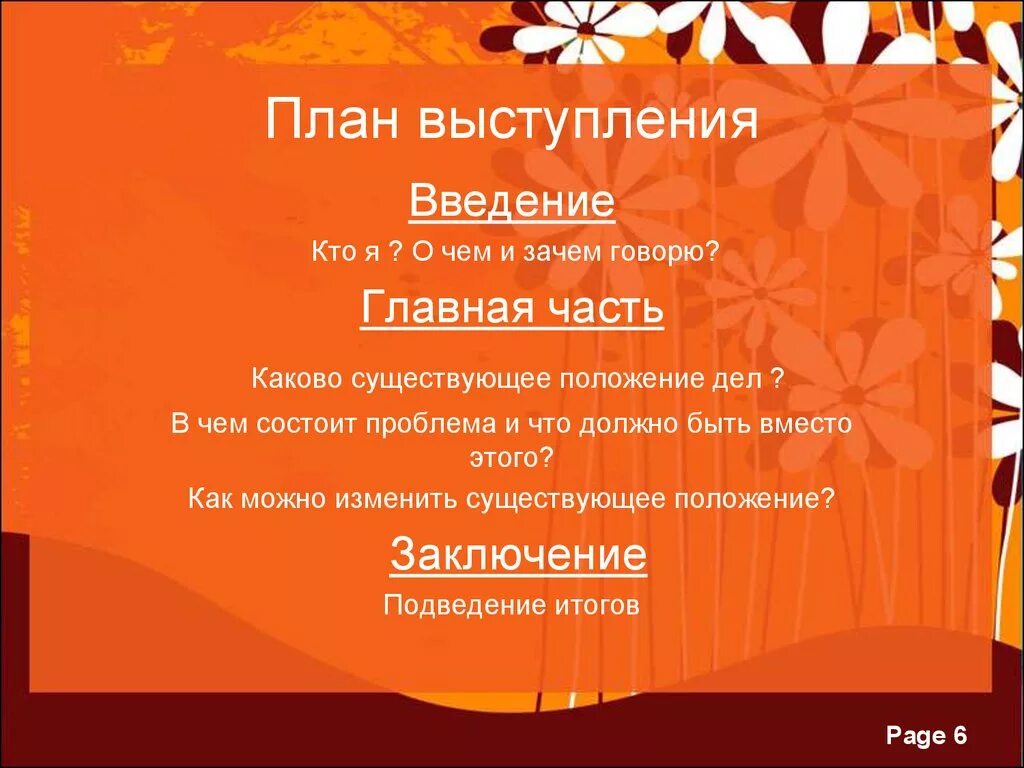 План выступления

Введение

Кто я ? О чем и зачем говорю?

Главная часть

Каково существующее положение дел ?

В чем состоит проблема и что должно быть вместо этого?

Как можно изменить существующее положение?

Заключение

Подведение итогов

Page 6